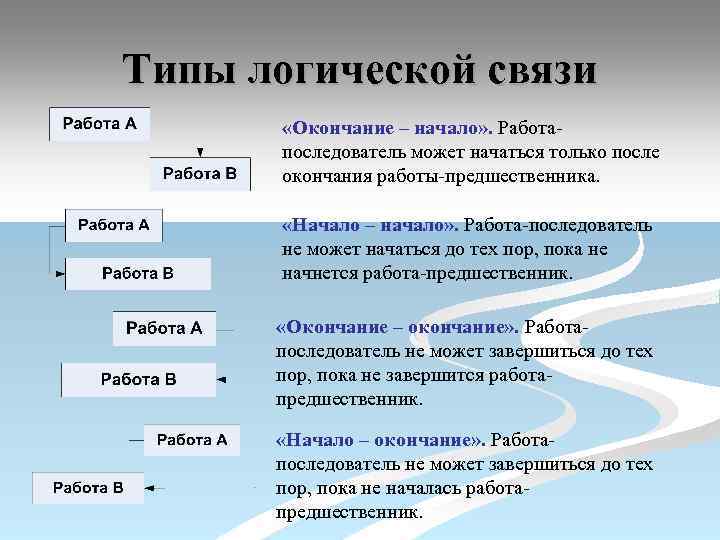 Типы логической связи

Работа А

Работа В

«Окончание – начало». Работа-последователь может начаться только после окончания работы-предшественника.

Работа А

Работа В

«Начало – начало». Работа-последователь не может начаться до тех пор, пока не начнется работа-предшественник.

Работа А

Работа В

«Окончание – окончание». Работа-последователь не может завершиться до тех пор, пока не завершится работа-предшественник.

Работа А

Работа В

«Начало – окончание». Работа-последователь не может завершиться до тех пор, пока не началась работа-предшественник.